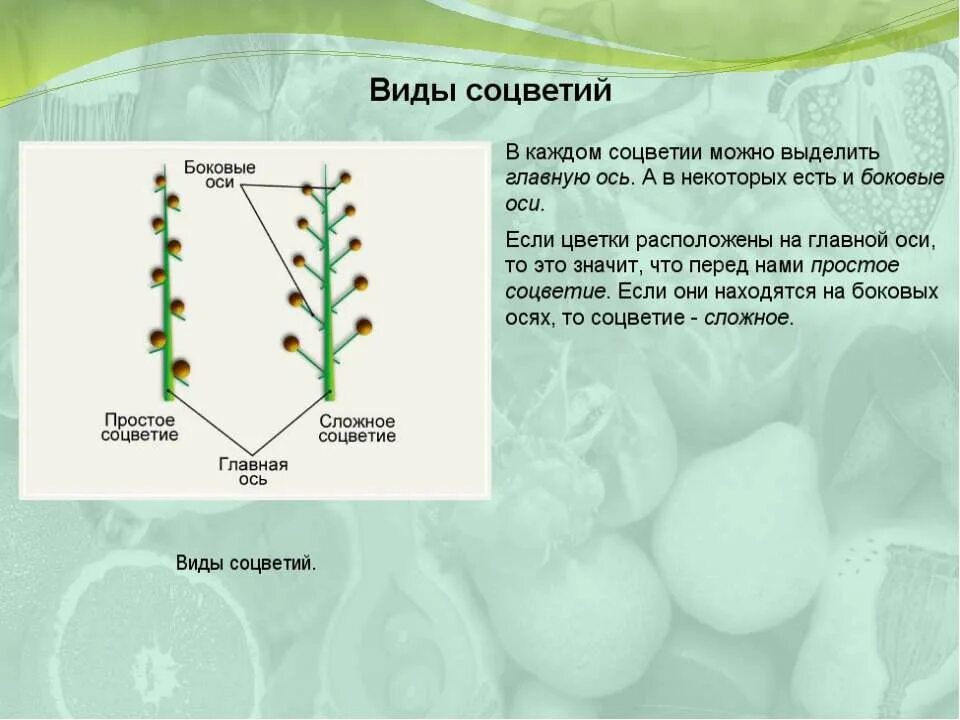 Виды соцветий

Боковые оси

Простое соцветие

Сложное соцветие

Главная ось

В каждом соцветии можно выделить главную ось. А в некоторых есть и боковые оси.

Если цветки расположены на главной оси, то это значит, что перед нами простое соцветие. Если они находятся на боковых осях, то соцветие - сложное.

Виды соцветий.